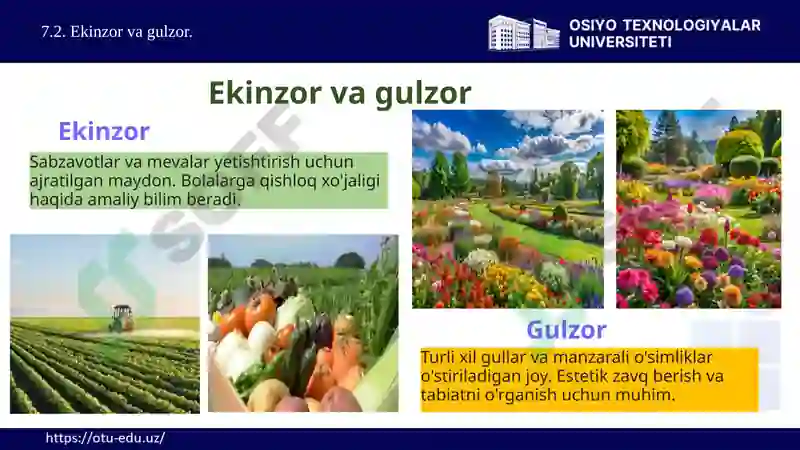 7.2. Ekinzor va gulzor.

OSIYO TEXNOLOGIYALAR UNIVERSITETI

Ekinzor va gulzor

Ekinzor

Sabzavotlar va mevalar yetishtirish uchun ajratilgan maydon. Bolalarga qishloq xo'jaligi haqida amaliy bilim beradi.

Gulzor

Turli xil gullar va manzarali o'simliklar o'stiriladigan joy. Estetik zavq berish va tabiatni o'rganish uchun muhim.

https://otu-edu.uz/